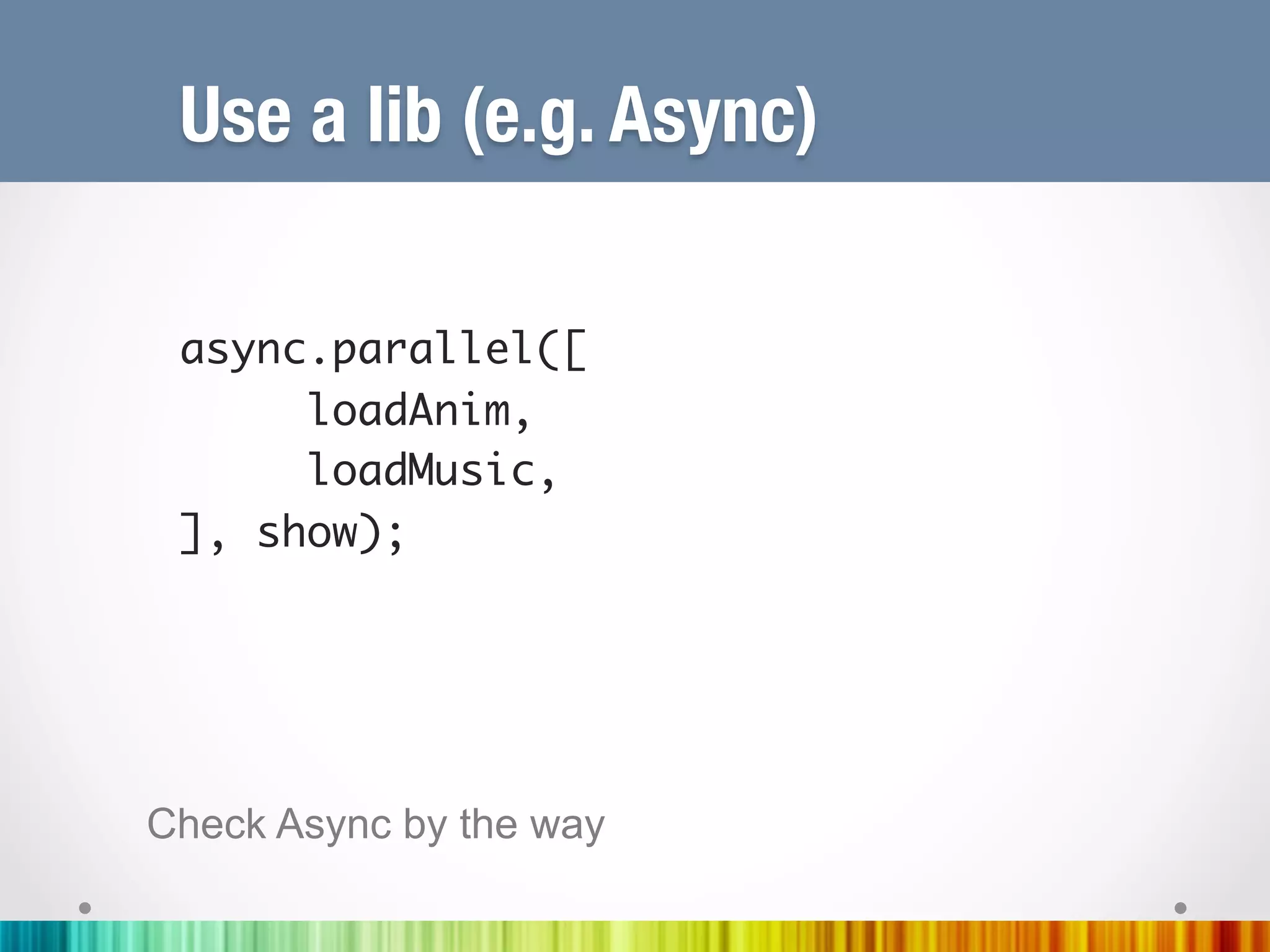 Use a lib (e.g. Async)

async.parallel([
    loadAnim,
    loadMusic,
], show);

Check Async by the way